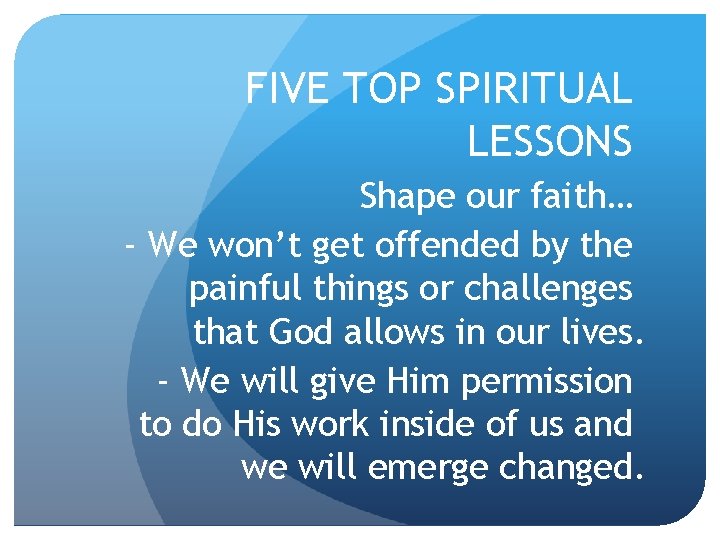 FIVE TOP SPIRITUAL LESSONS

Shape our faith…

- We won’t get offended by the painful things or challenges that God allows in our lives.

- We will give Him permission to do His work inside of us and we will emerge changed.